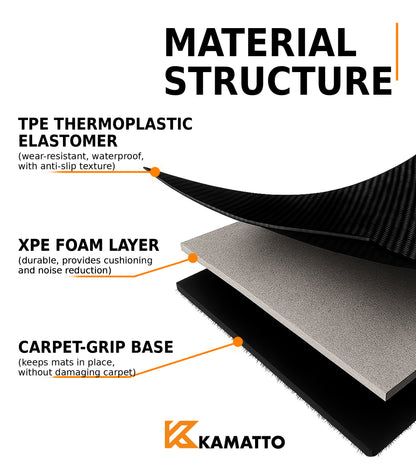 MATERIAL STRUCTURE

TPE THERMOPLASTIC ELASTOMER
(wear-resistant, waterproof, with anti-slip texture)

XPE FOAM LAYER
(durable, provides cushioning and noise reduction)

CARPET-GRIP BASE
(keeps mats in place, without damaging carpet)

KAMATTO